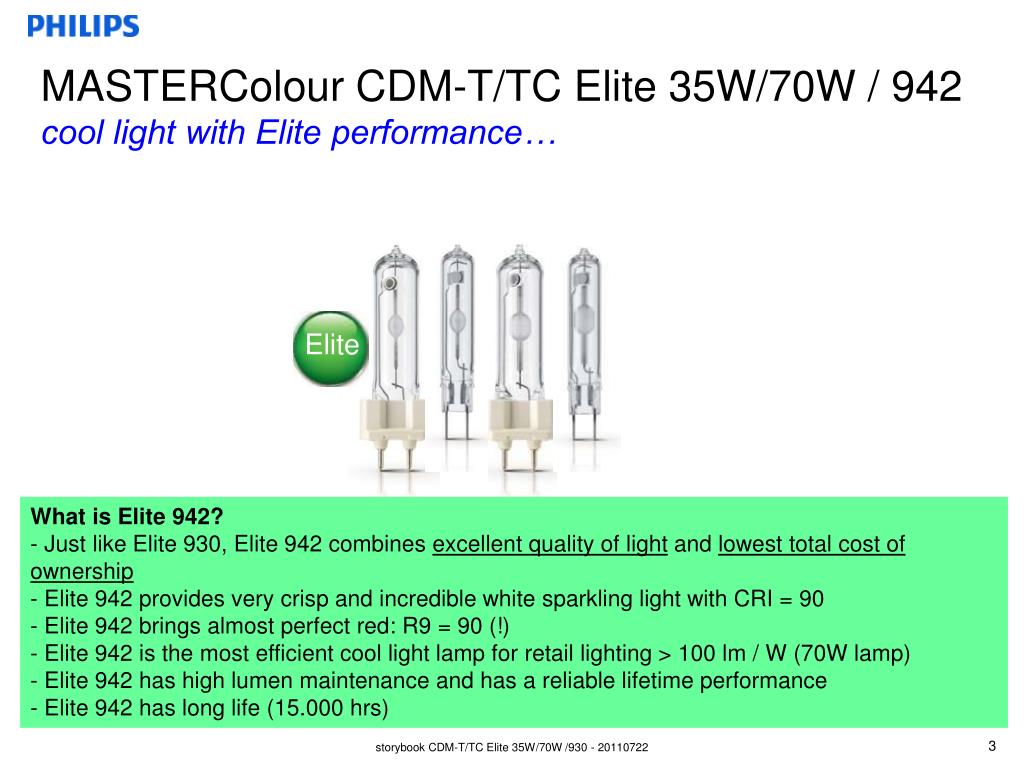 PHILIPS

MASTERColour CDM-T/TC Elite 35W/70W / 942
cool light with Elite performance…

Elite

What is Elite 942?
- Just like Elite 930, Elite 942 combines excellent quality of light and lowest total cost of ownership
- Elite 942 provides very crisp and incredible white sparkling light with CRI = 90
- Elite 942 brings almost perfect red: R9 = 90 (!)
- Elite 942 is the most efficient cool light lamp for retail lighting > 100 lm / W (70W lamp)
- Elite 942 has high lumen maintenance and has a reliable lifetime performance
- Elite 942 has long life (15.000 hrs)

storybook CDM-T/TC Elite 35W/70W /930 - 20110722

3